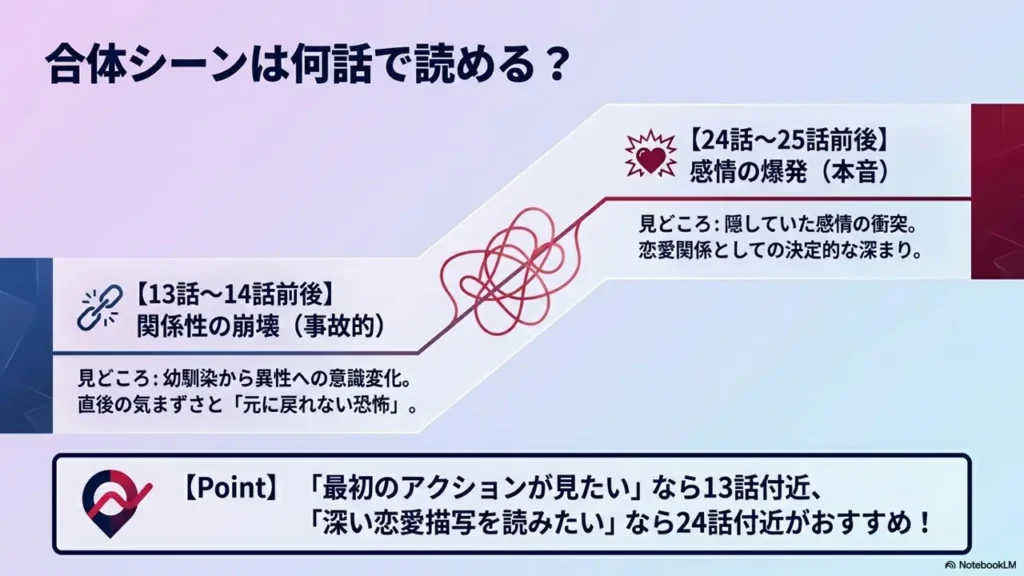 合体シーンは何話で読める？

【24話～25話前後】
感情の爆発（本音）

見どころ：隠していた感情の衝突。
恋愛関係としての決定的な深まり。

【13話～14話前後】
関係性の崩壊（事故的）

見どころ：幼馴染から異性への意識変化。
直後の気まずさと「元に戻れない恐怖」。

【Point】「最初のアクションが見たい」なら13話付近、
「深い恋愛描写を読みたい」なら24話付近がおすすめ！

NotebookLM